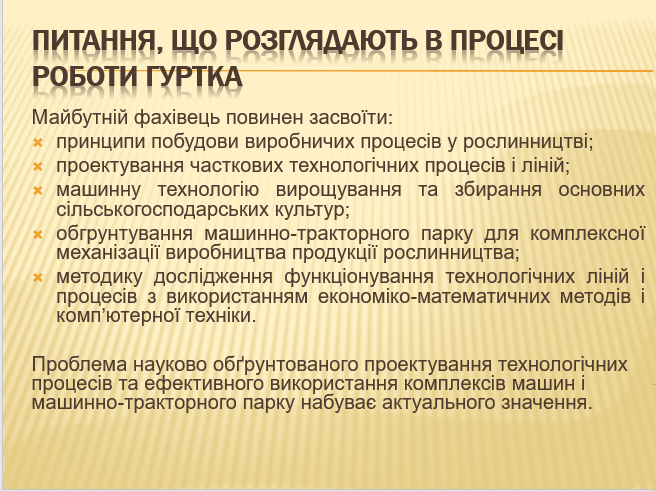 ПИТАННЯ, ЩО РОЗГЛЯДАЮТЬ В ПРОЦЕСІ РОБОТИ ГУРТКА

Майбутній фахівець повинен засвоїти:
принципи побудови виробничих процесів у рослинництві;
проектування часткових технологічних процесів і ліній;
машинну технологію вирощування та збирання основних сільськогосподарських культур;
обгрунтування машинно-тракторного парку для комплексної механізації виробництва продукції рослинництва;
методику дослідження функціонування технологічних ліній і процесів з використанням економіко-математичних методів і комп'ютерної техніки.

Проблема науково обґрунтованого проектування технологічних процесів та ефективного використання комплексів машин і машинно-тракторного парку набуває актуального значення.